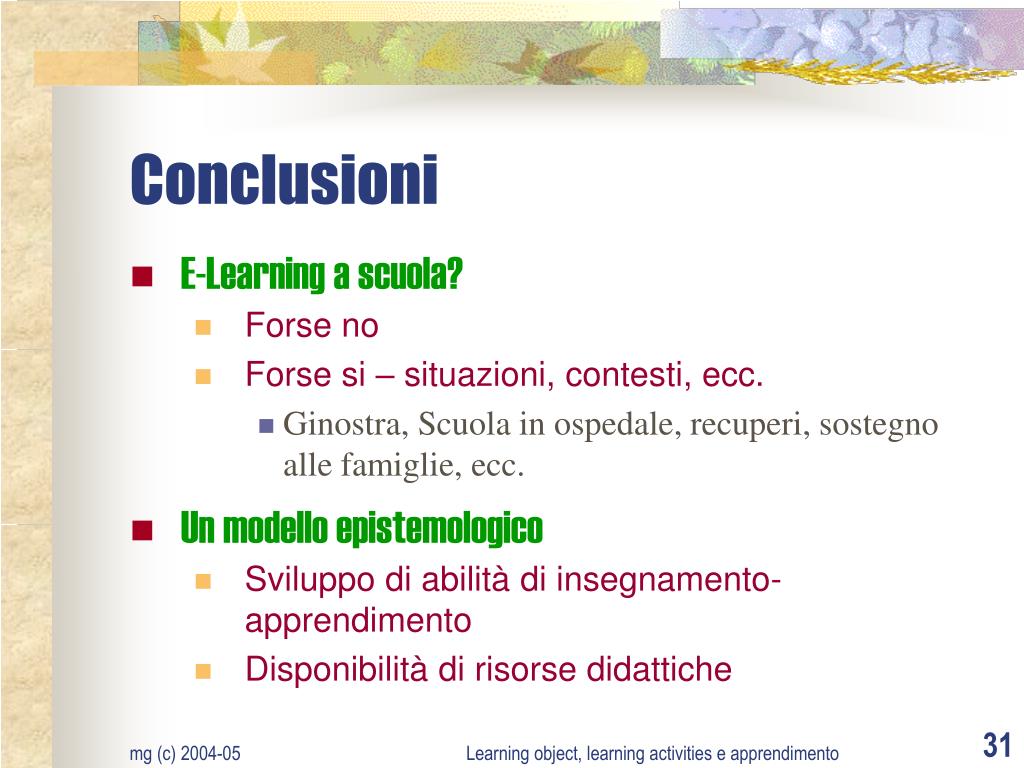 Conclusioni

E-Learning a scuola?

Forse no

Forse si – situazioni, contesti, ecc.

Ginostra, Scuola in ospedale, recuperi, sostegno alle famiglie, ecc.

Un modello epistemologico

Sviluppo di abilità di insegnamento-apprendimento

Disponibilità di risorse didattiche

mg (c) 2004-05

Learning object, learning activities e apprendimento

31